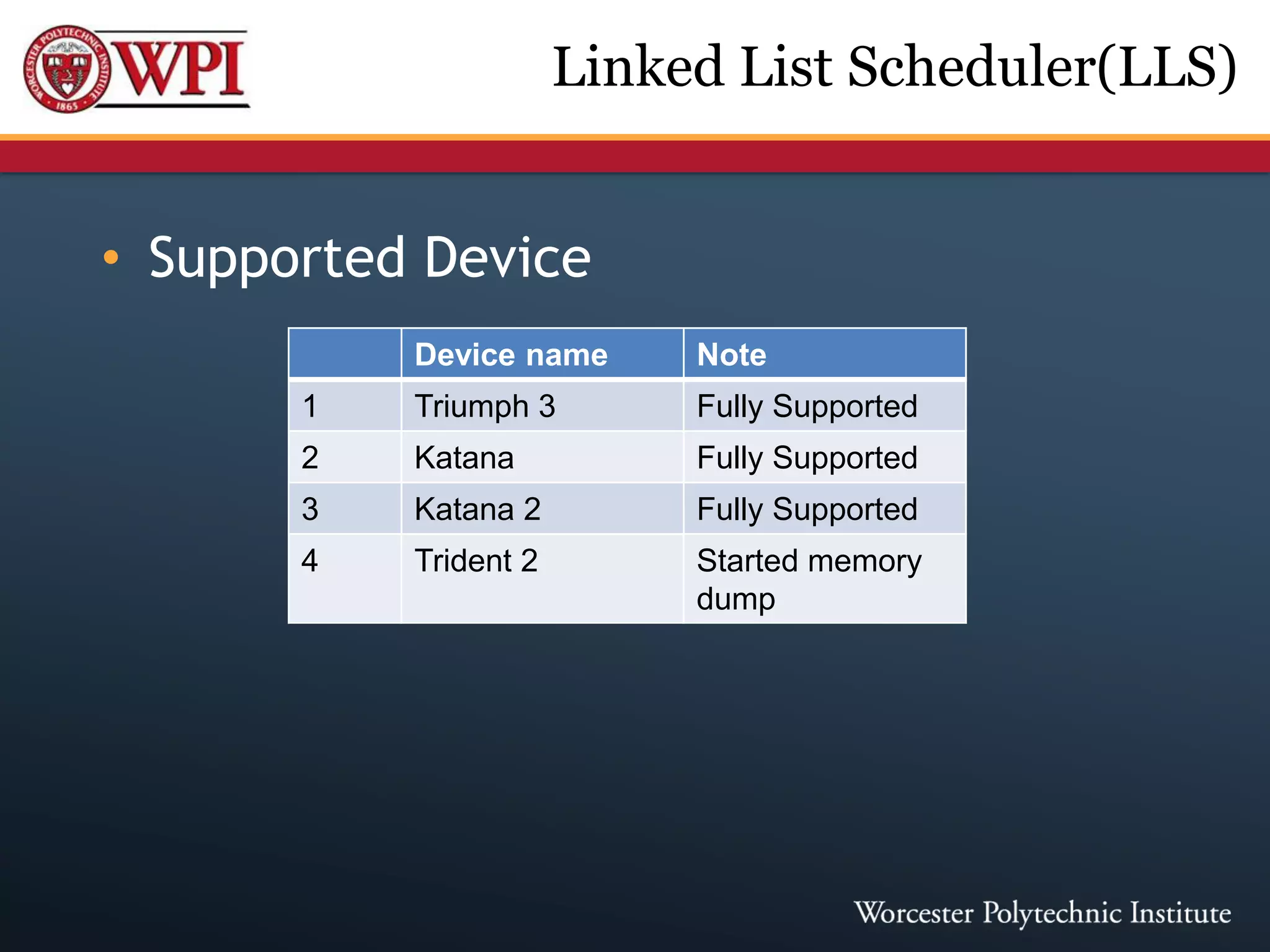 WORCESTER POLYTECHNIC INSTITUTE 1865 WPI

Linked List Scheduler(LLS)

• Supported Device

| | Device name | Note |
|---|---|---|
| 1 | Triumph 3 | Fully Supported |
| 2 | Katana | Fully Supported |
| 3 | Katana 2 | Fully Supported |
| 4 | Trident 2 | Started memory dump |

Worcester Polytechnic Institute